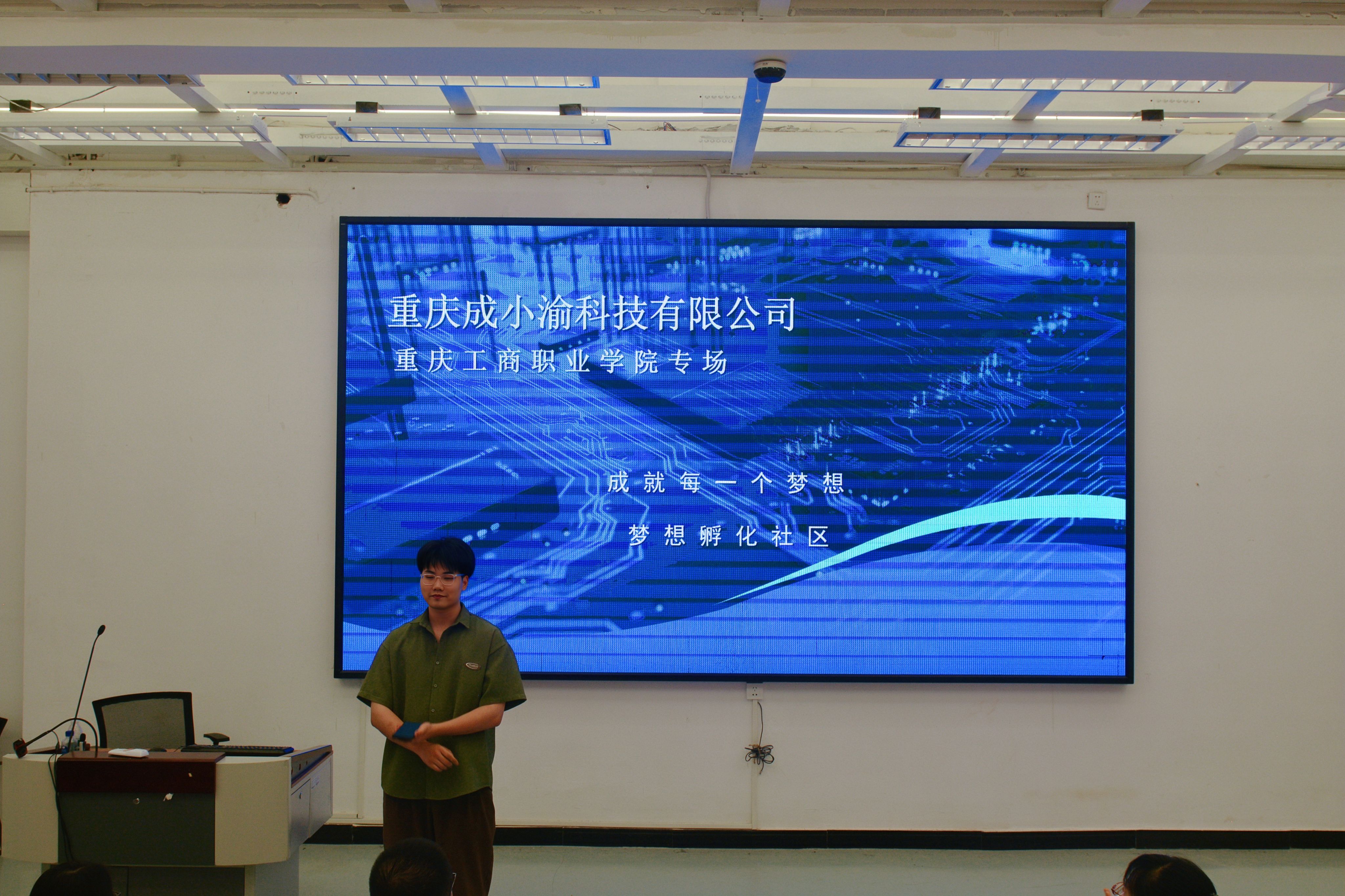 重庆成小渝科技有限公司

重庆工商职业学院专场

成就每一个梦想

梦想孵化社区